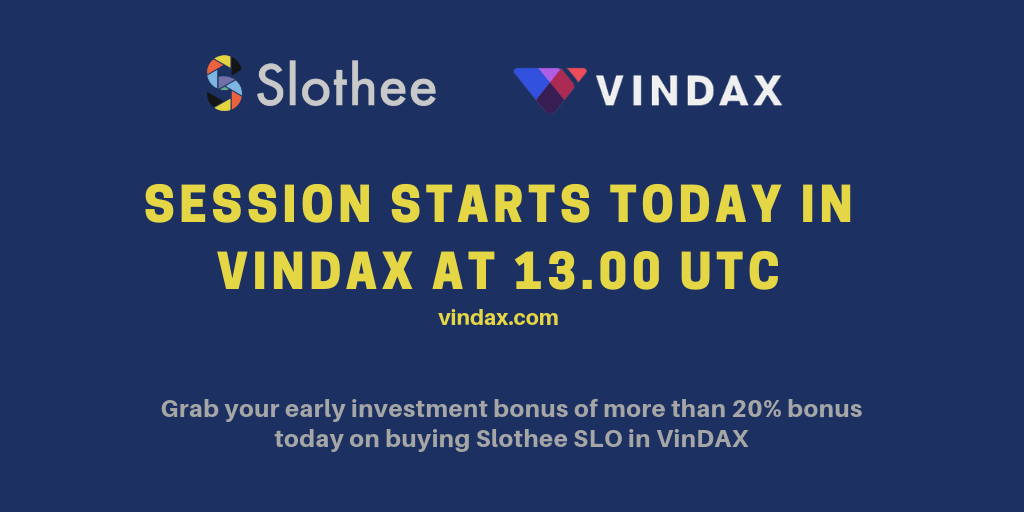 Slothee VINDAX

SESSION STARTS TODAY IN VINDAX AT 13.00 UTC

vindax.com

Grab your early investment bonus of more than 20% bonus today on buying Slothee SLO in VinDAX